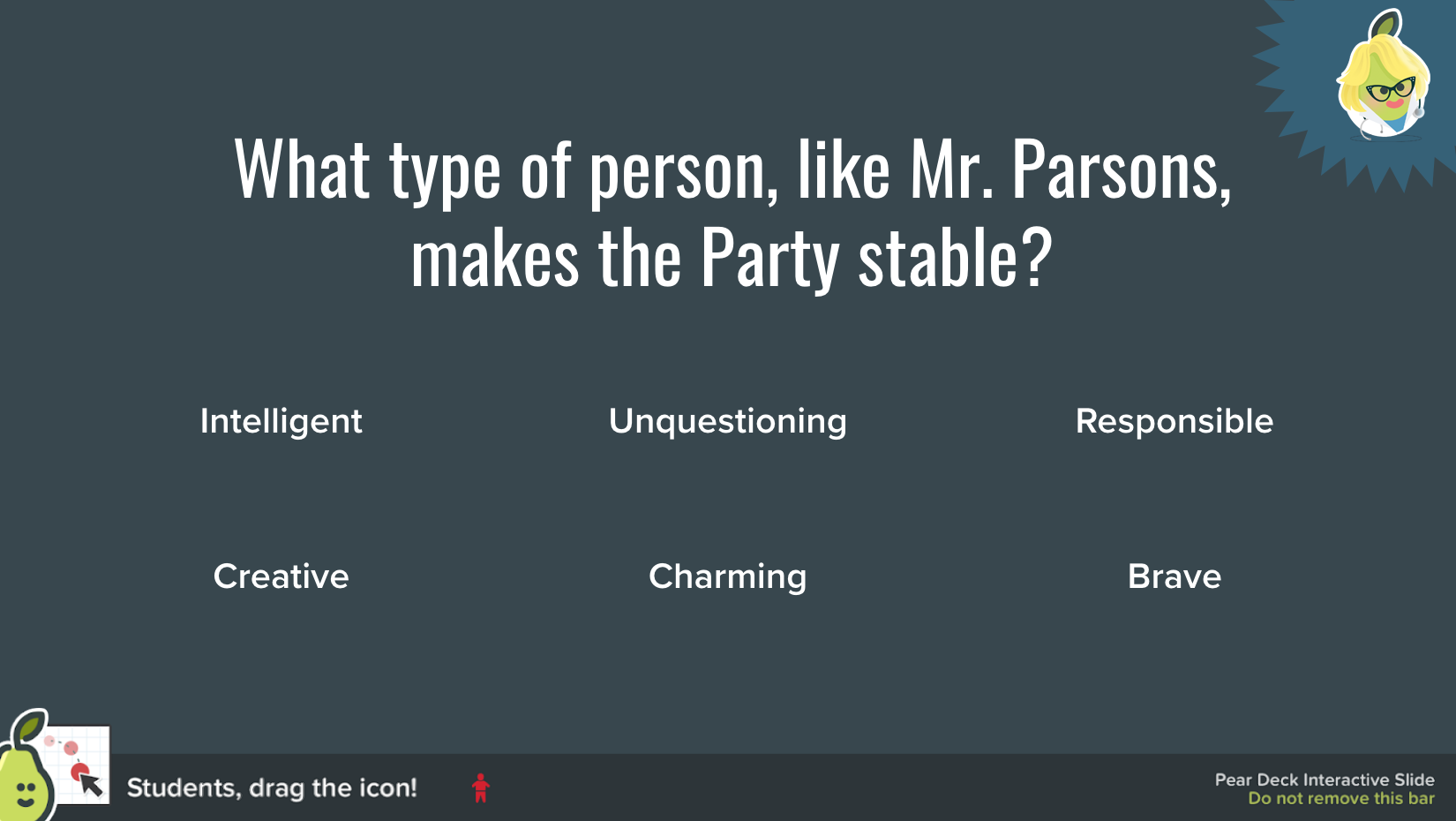 What type of person, like Mr. Parsons, makes the Party stable?

Intelligent

Unquestioning

Responsible

Creative

Charming

Brave

Students, drag the icon!

Pear Deck Interactive Slide
Do not remove this bar